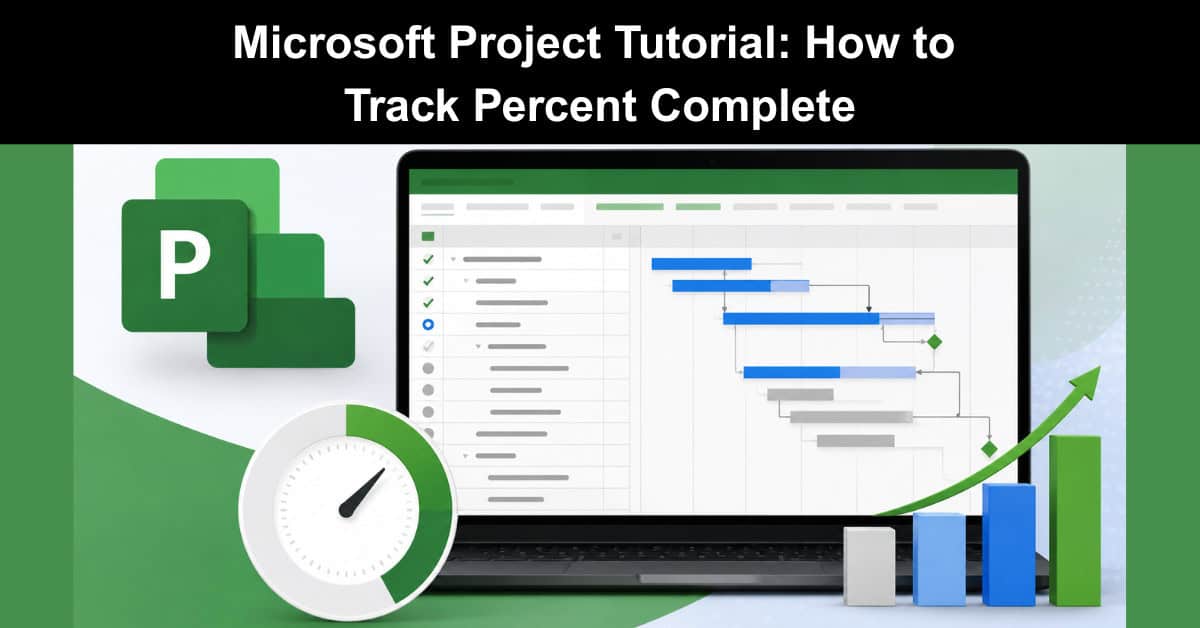 Microsoft Project Tutorial: How to Track Percent Complete

P